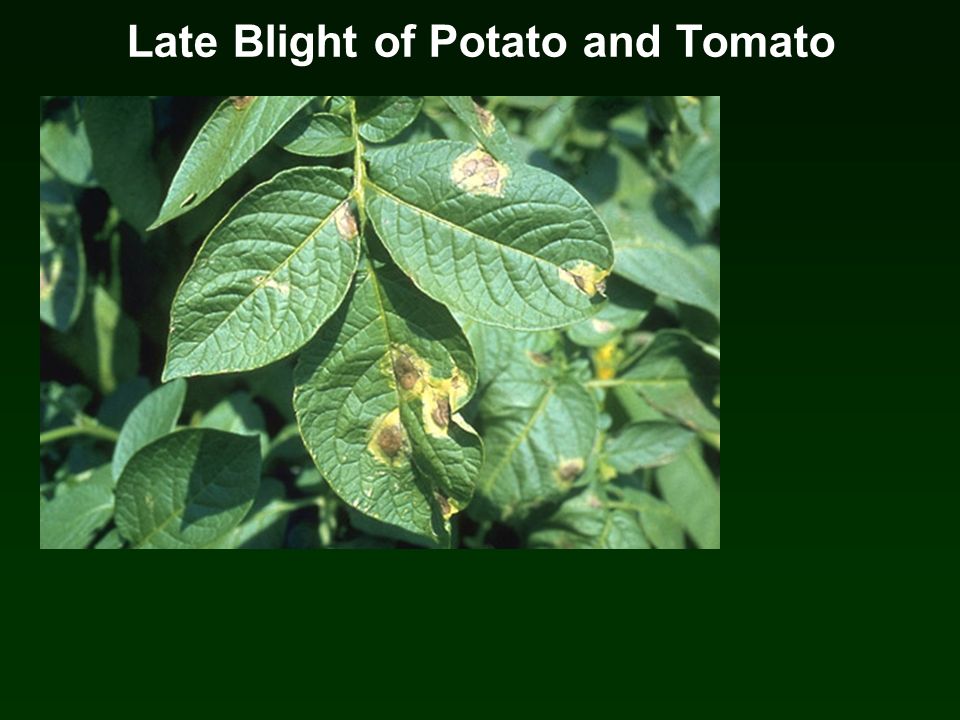 Late Blight of Potato and Tomato